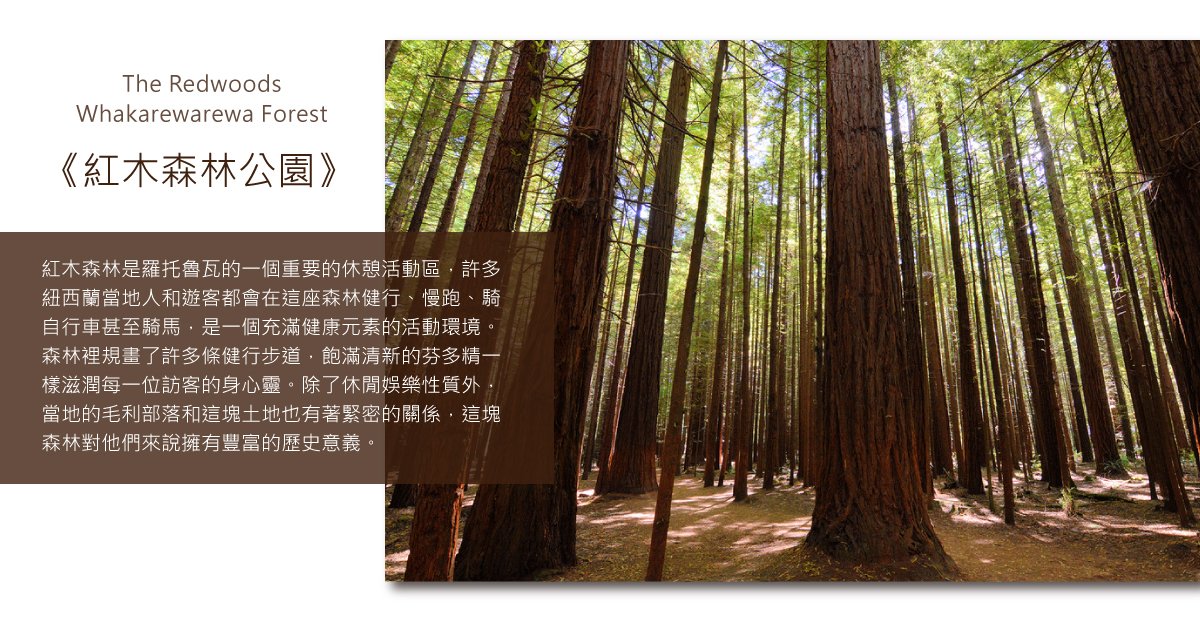 The Redwoods
Whakarewarewa Forest

《紅木森林公園》

紅木森林是羅托魯瓦的一個重要的休憩活動區，許多紐西蘭當地人和遊客都會在這座森林健行、慢跑、騎自行車甚至騎馬，是一個充滿健康元素的活動環境。森林裡規畫了許多條健行步道，飽滿清新的芬多精一樣滋潤每一位訪客的身心靈。除了休閒娛樂性質外，當地的毛利部落和這塊土地也有著緊密的關係，這塊森林對他們來說擁有豐富的歷史意義。